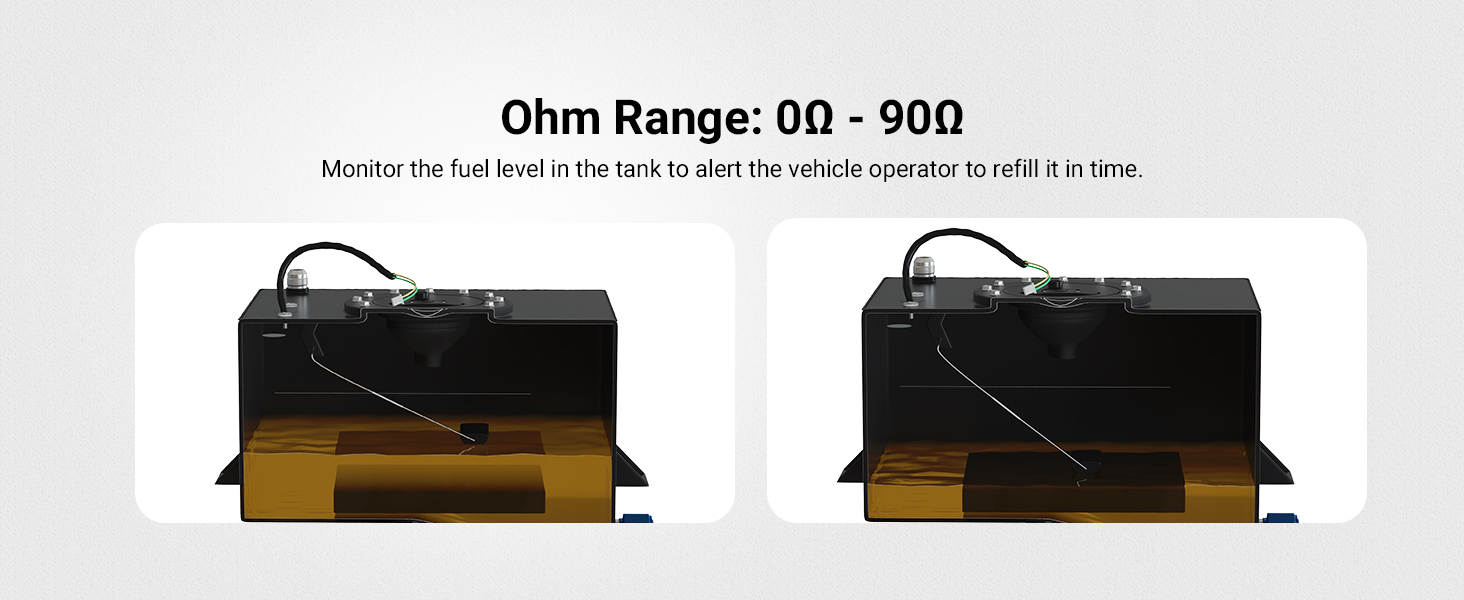 Ohm Range: 0Ω - 90Ω

Monitor the fuel level in the tank to alert the vehicle operator to refill it in time.